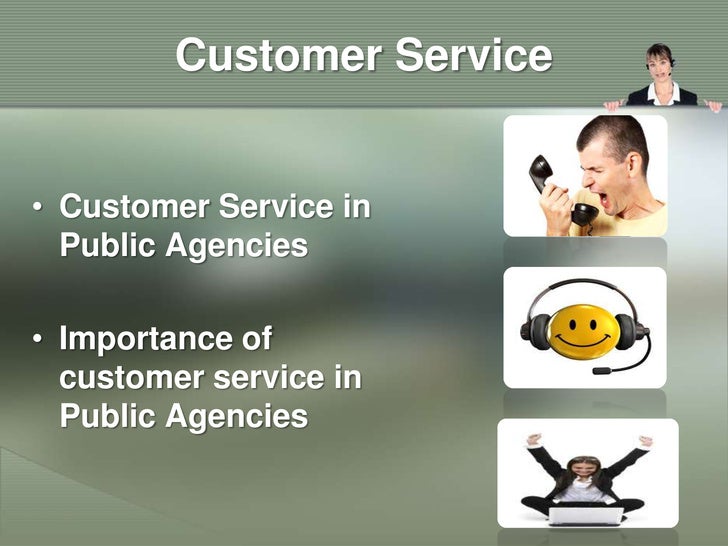 Customer Service

• Customer Service in Public Agencies

• Importance of customer service in Public Agencies